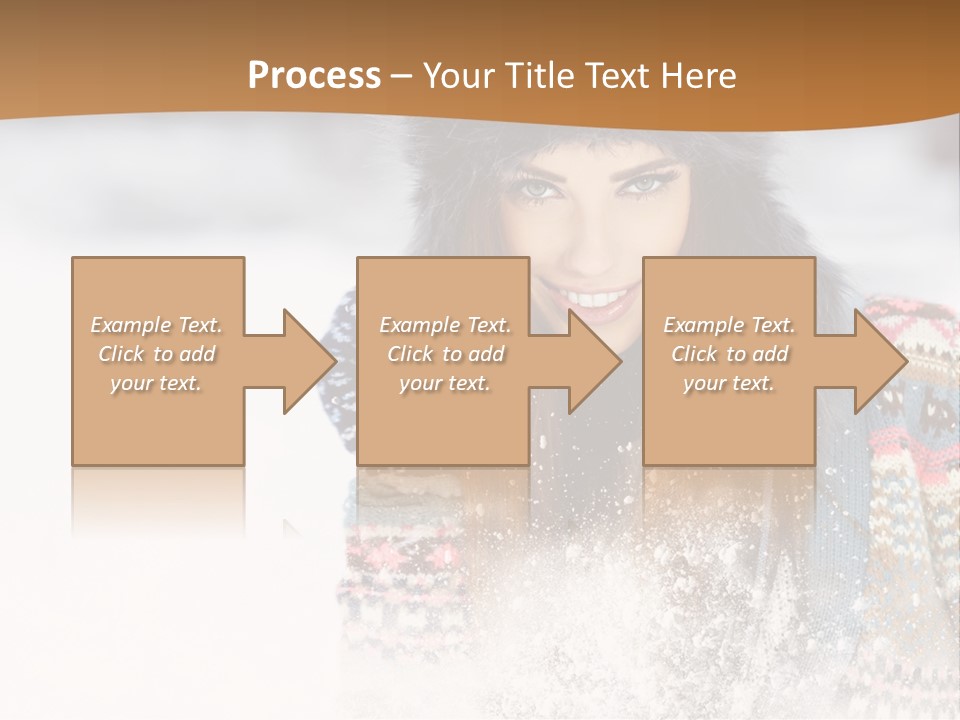 Process – Your Title Text Here

Example Text. Click to add your text.

Example Text. Click to add your text.

Example Text. Click to add your text.